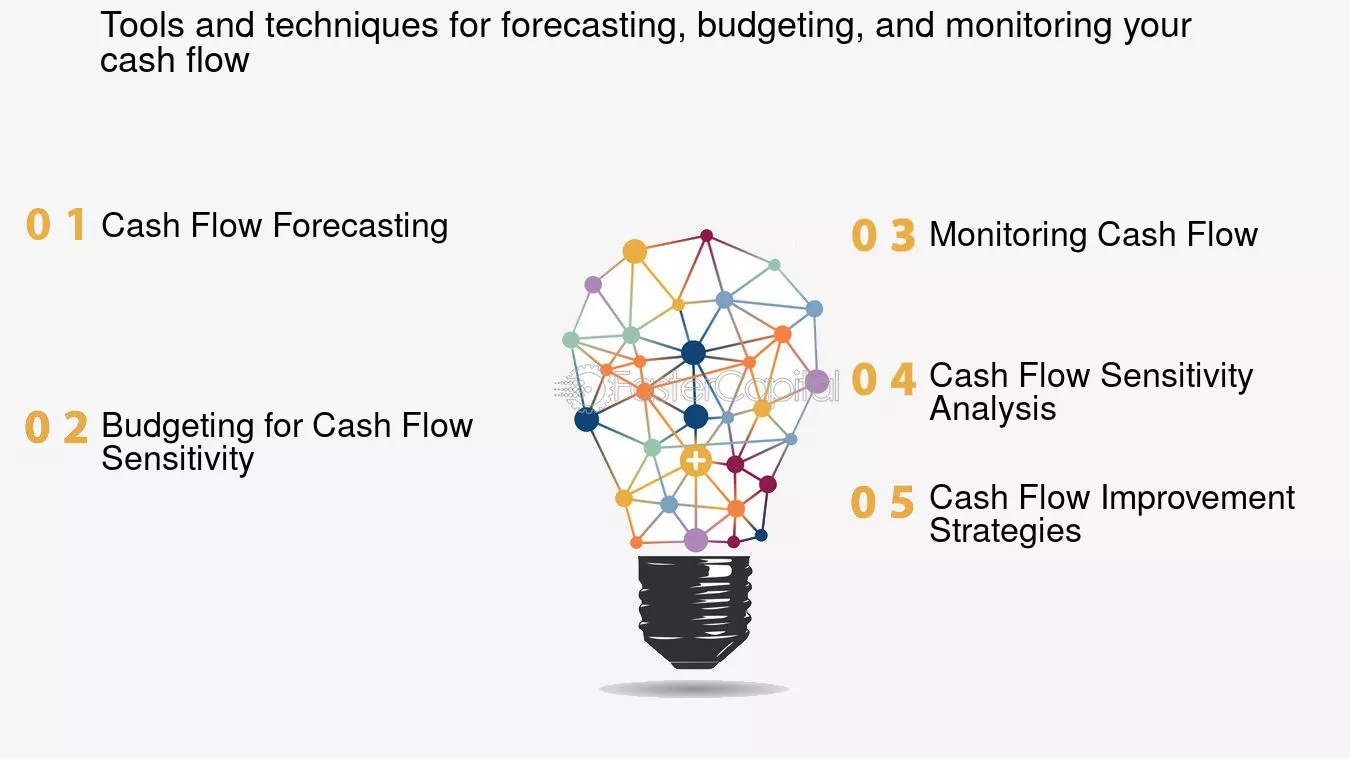 Tools and techniques for forecasting, budgeting, and monitoring your cash flow

0 1 Cash Flow Forecasting

0 2 Budgeting for Cash Flow Sensitivity

0 3 Monitoring Cash Flow

0 4 Cash Flow Sensitivity Analysis

0 5 Cash Flow Improvement Strategies

FasterCapital